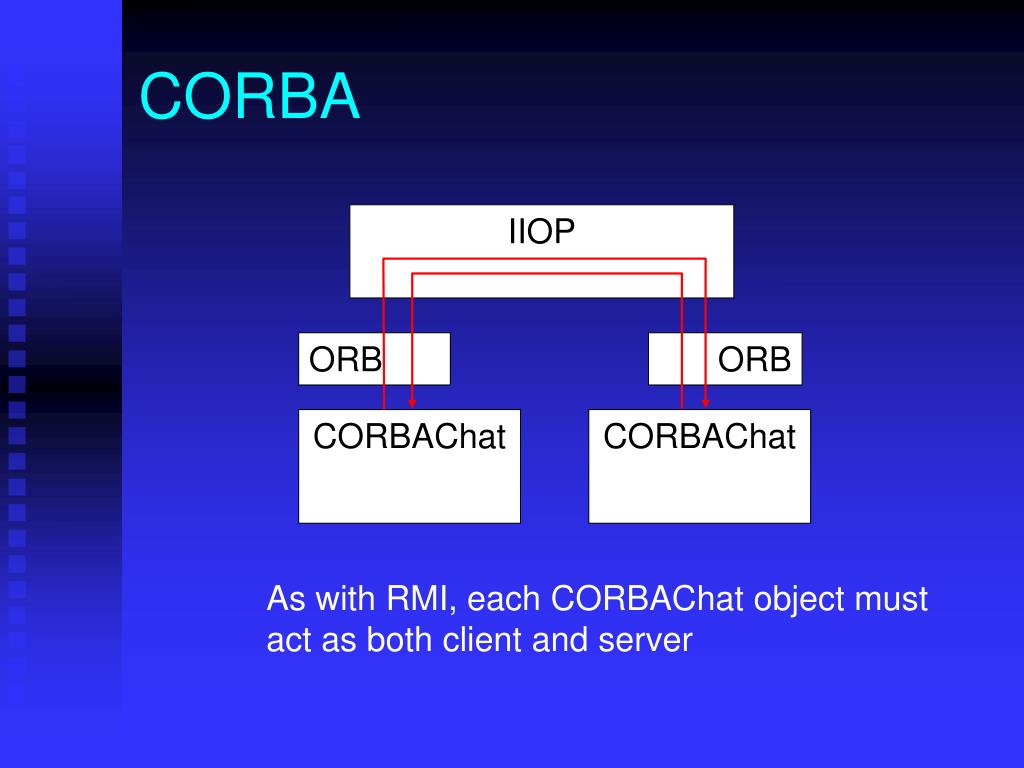 CORBA

IIOP

ORB

ORB

CORBAChat

CORBAChat

As with RMI, each CORBAChat object must act as both client and server